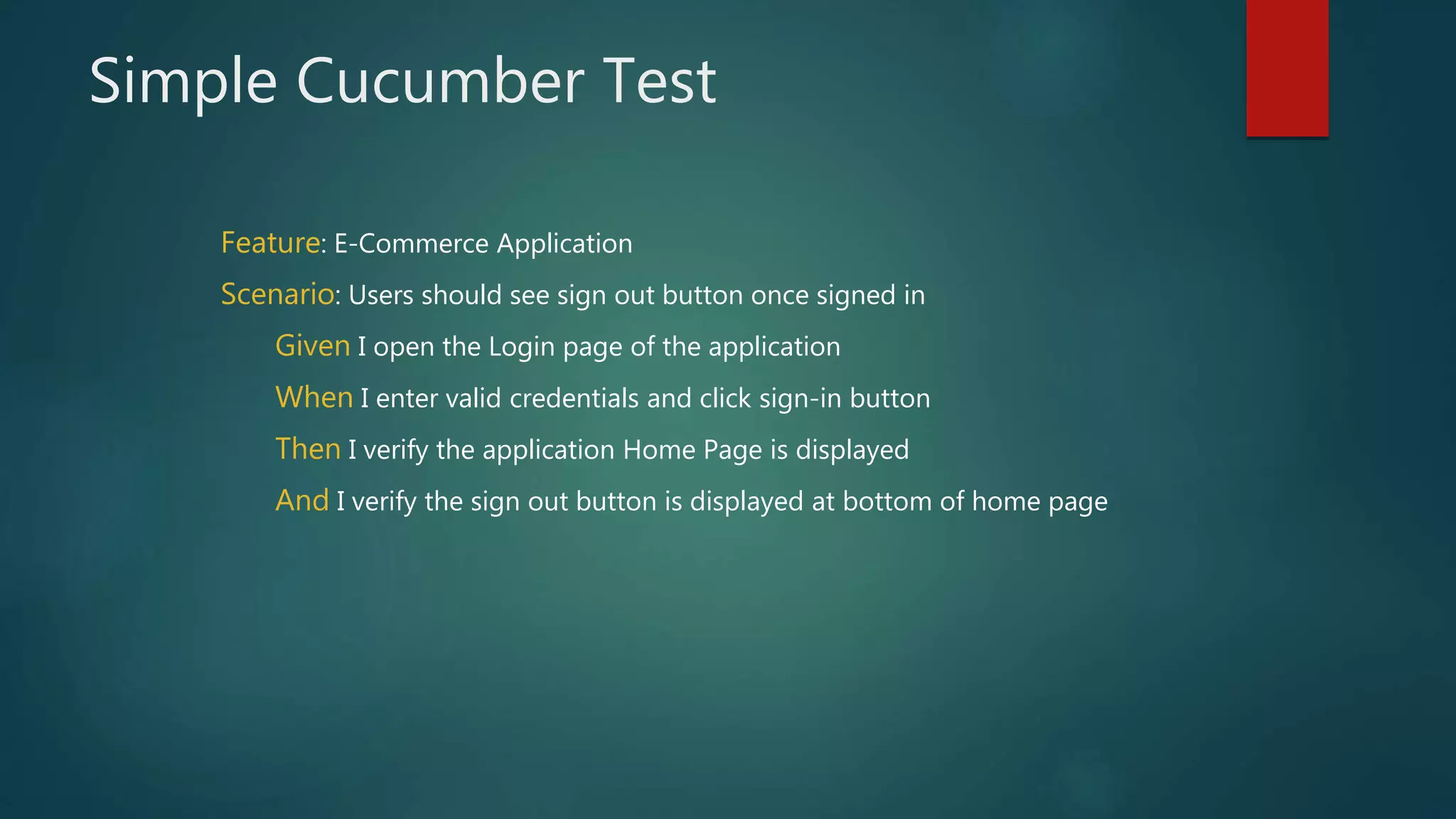 Simple Cucumber Test

Feature: E-Commerce Application

Scenario: Users should see sign out button once signed in

Given I open the Login page of the application

When I enter valid credentials and click sign-in button

Then I verify the application Home Page is displayed

And I verify the sign out button is displayed at bottom of home page